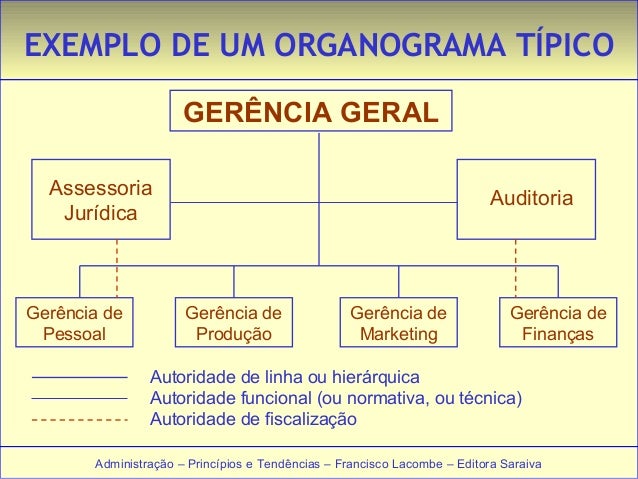 EXEMPLO DE UM ORGANOGRAMA TÍPICO

GERÊNCIA GERAL

Assessoria Jurídica

Auditoria

Gerência de Pessoal

Gerência de Produção

Gerência de Marketing

Gerência de Finanças

Autoridade de linha ou hierárquica
Autoridade funcional (ou normativa, ou técnica)
Autoridade de fiscalização

Administração – Princípios e Tendências – Francisco Lacombe – Editora Saraiva